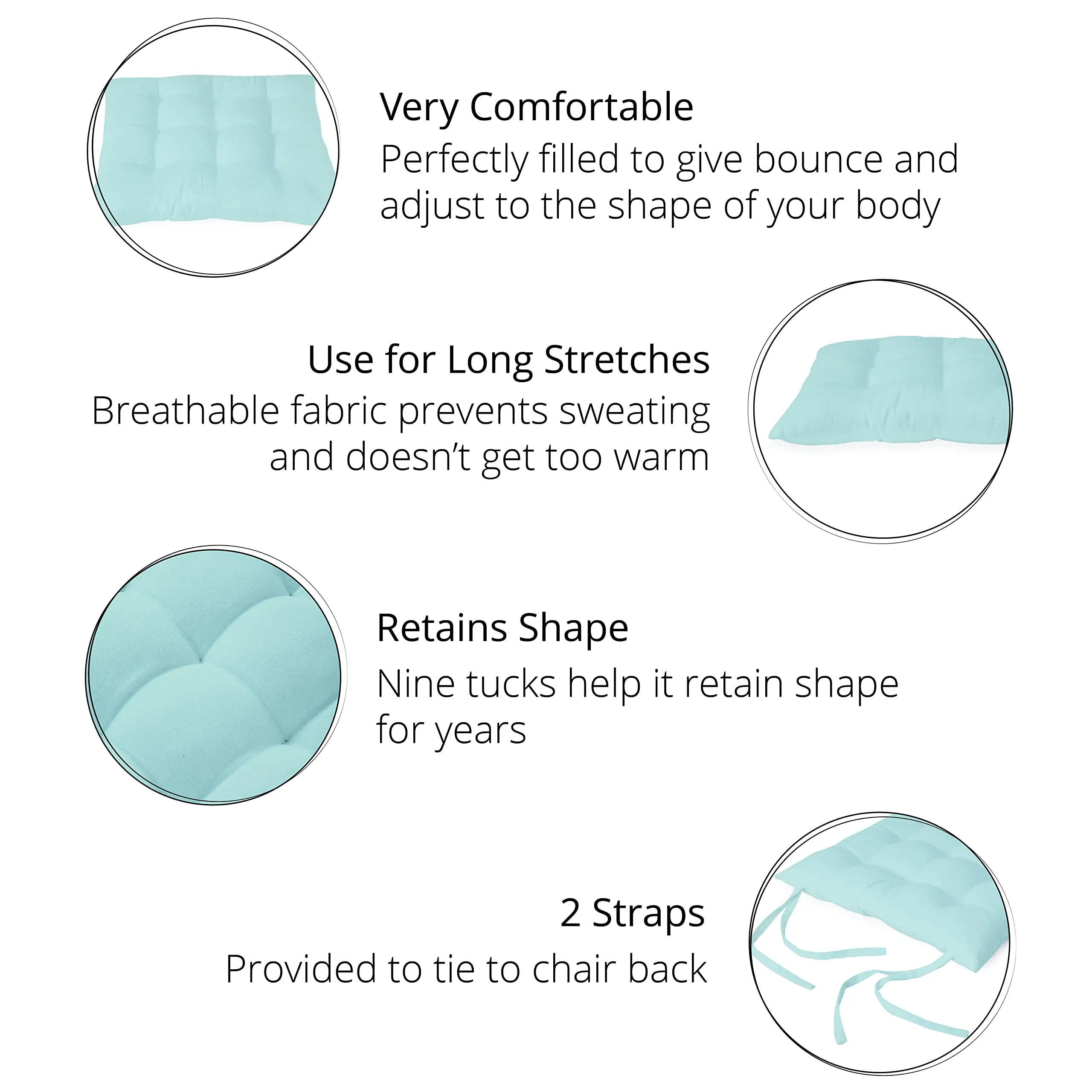 Very Comfortable
Perfectly filled to give bounce and adjust to the shape of your body

Use for Long Stretches
Breathable fabric prevents sweating and doesn’t get too warm

Retains Shape
Nine tucks help it retain shape for years

2 Straps
Provided to tie to chair back